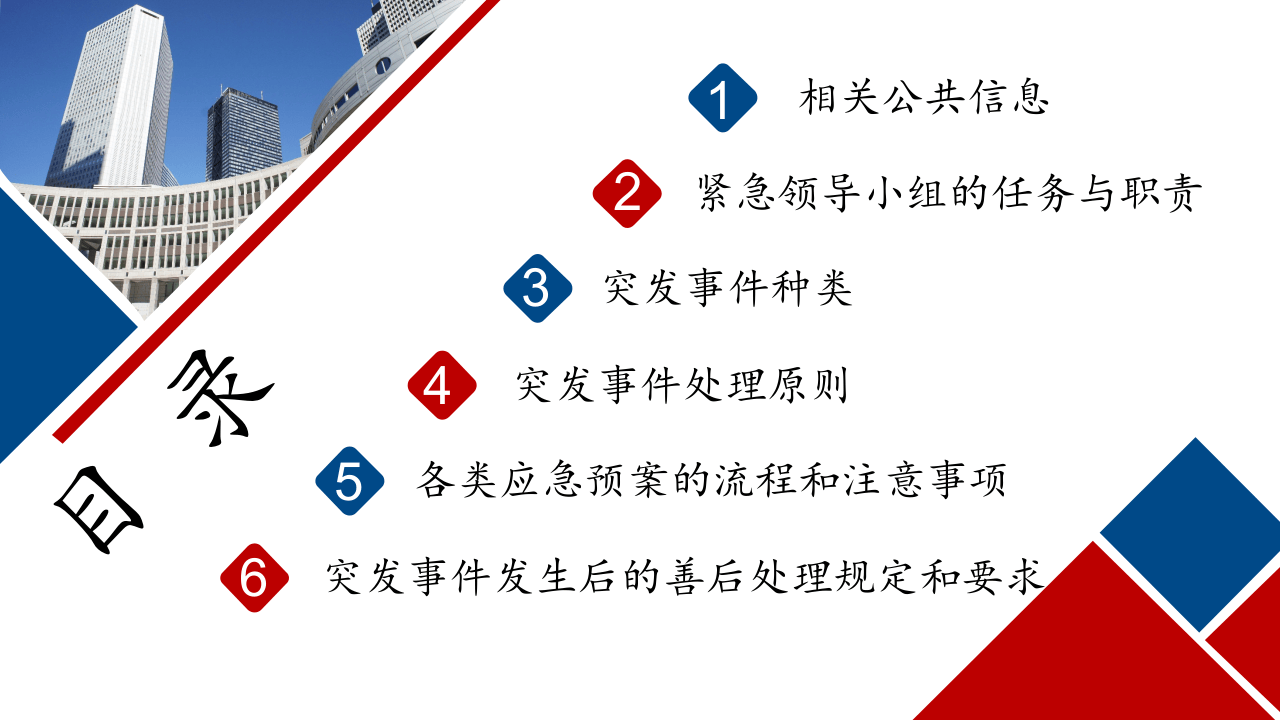 目录

1 相关公共信息

2 紧急领导小组的任务与职责

3 突发事件种类

4 突发事件处理原则

5 各类应急预案的流程和注意事项

6 突发事件发生后的善后处理规定和要求